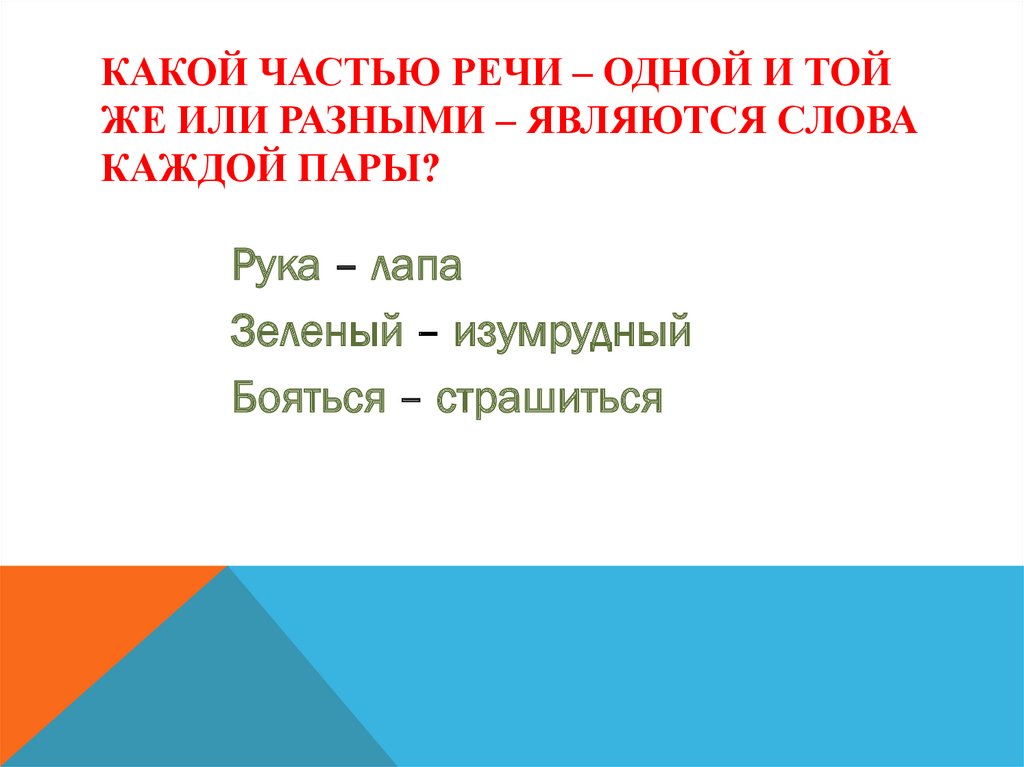 КАКОЙ ЧАСТЬЮ РЕЧИ – ОДНОЙ И ТОЙ ЖЕ ИЛИ РАЗНЫМИ – ЯВЛЯЮТСЯ СЛОВА КАЖДОЙ ПАРЫ?

Рука – лапа

Зеленый – изумрудный

Бояться – страшиться